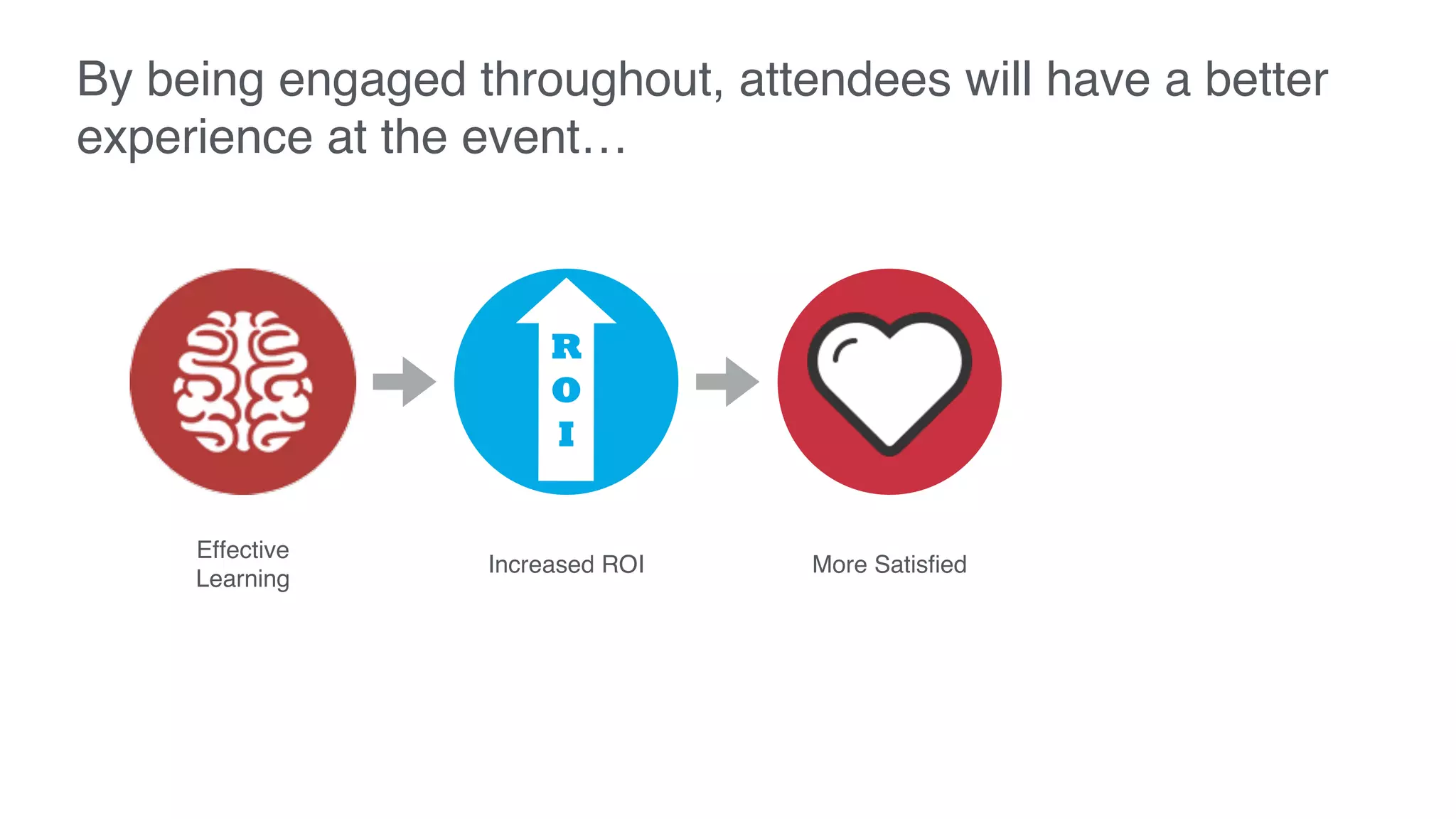 By being engaged throughout, attendees will have a better experience at the event…

R
O
I

Effective Learning

Increased ROI

More Satisfied